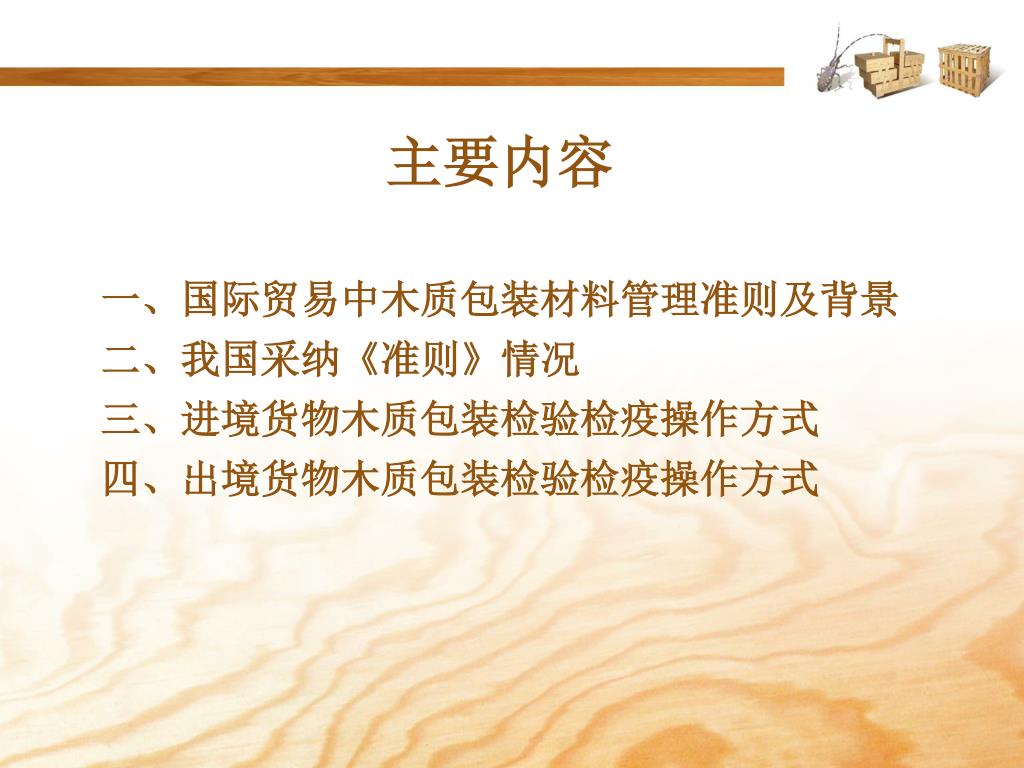 主要内容

一、国际贸易中木质包装材料管理准则及背景
二、我国采纳《准则》情况
三、进境货物木质包装检验检疫操作方式
四、出境货物木质包装检验检疫操作方式